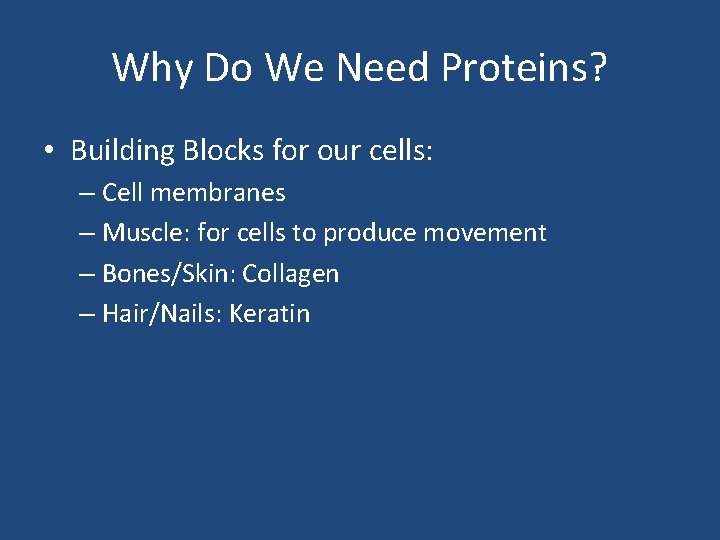 Why Do We Need Proteins?

• Building Blocks for our cells:
 – Cell membranes
 – Muscle: for cells to produce movement
 – Bones/Skin: Collagen
 – Hair/Nails: Keratin